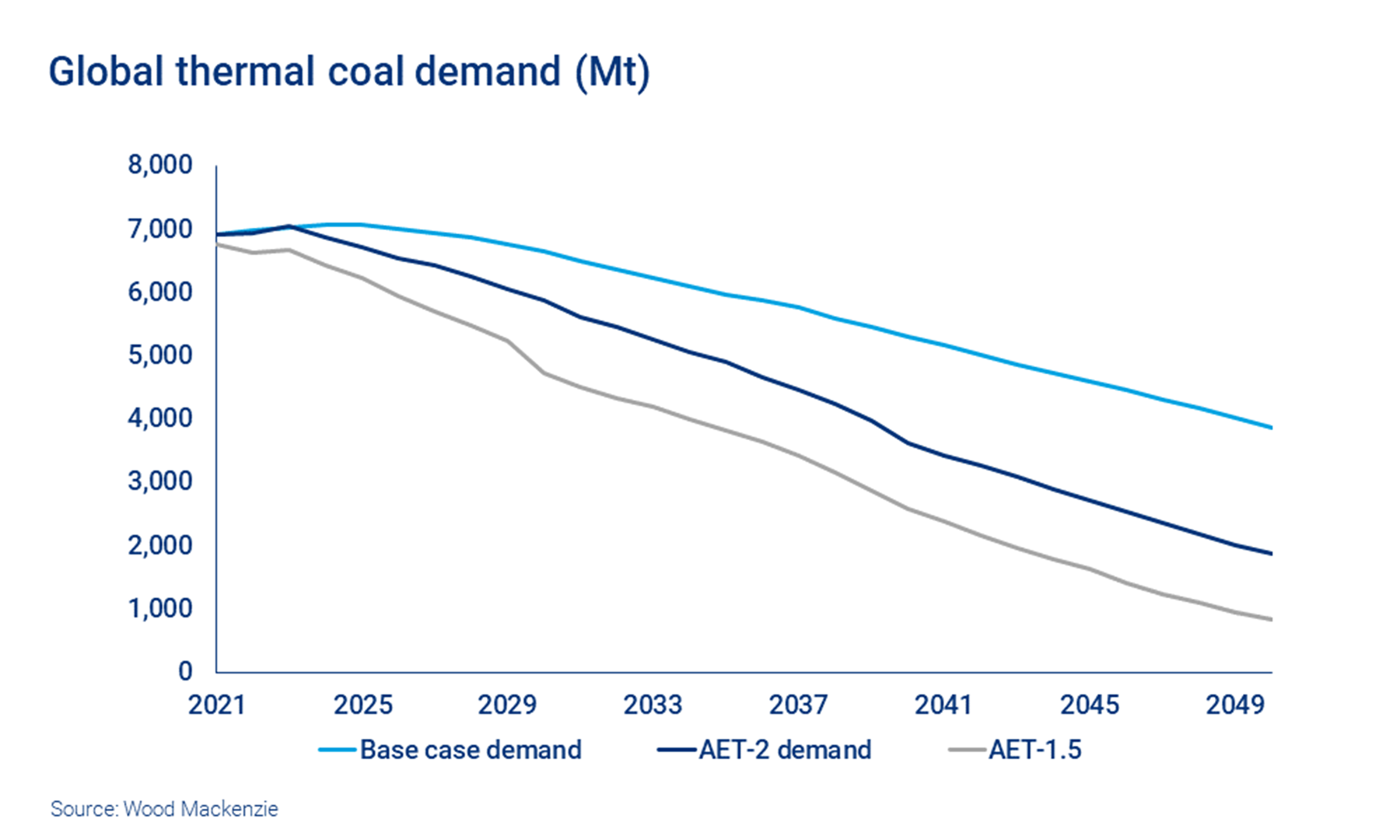 Global thermal coal demand (Mt)

8,000
7,000
6,000
5,000
4,000
3,000
2,000
1,000
0

2021
2025
2029
2033
2037
2041
2045
2049

Base case demand
AET-2 demand
AET-1.5

Source: Wood Mackenzie